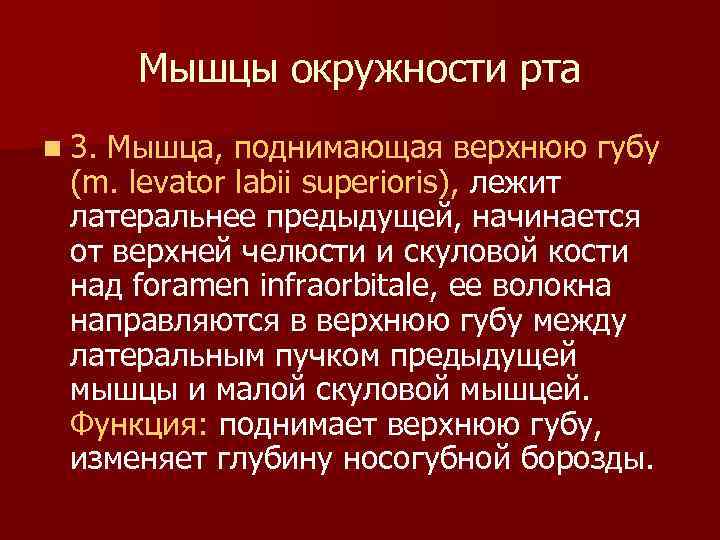 Мышцы окружности рта

3. Мышца, поднимающая верхнюю губу (m. levator labii superioris), лежит латеральнее предыдущей, начинается от верхней челюсти и скуловой кости над foramen infraorbitale, ее волокна направляются в верхнюю губу между латеральным пучком предыдущей мышцы и малой скуловой мышцей. Функция: поднимает верхнюю губу, изменяет глубину носогубной борозды.